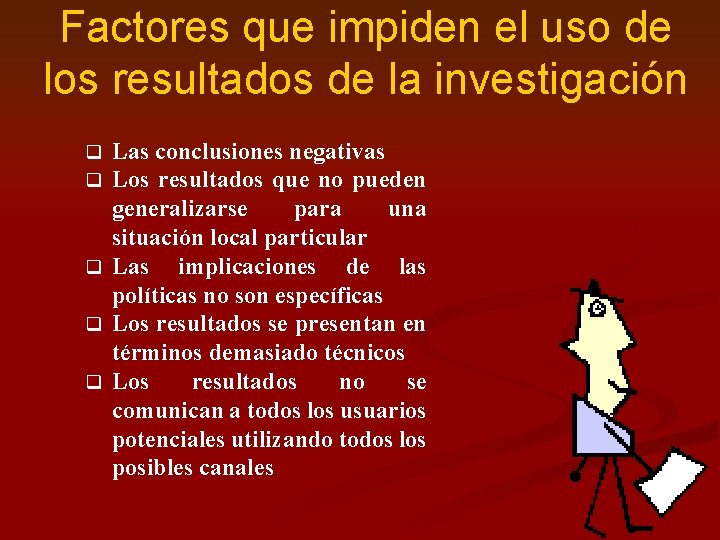 Factores que impiden el uso de los resultados de la investigación

❑ Las conclusiones negativas
❑ Los resultados que no pueden generalizarse para una situación local particular
❑ Las implicaciones de las políticas no son específicas
❑ Los resultados se presentan en términos demasiado técnicos
❑ Los resultados no se comunican a todos los usuarios potenciales utilizando todos los posibles canales